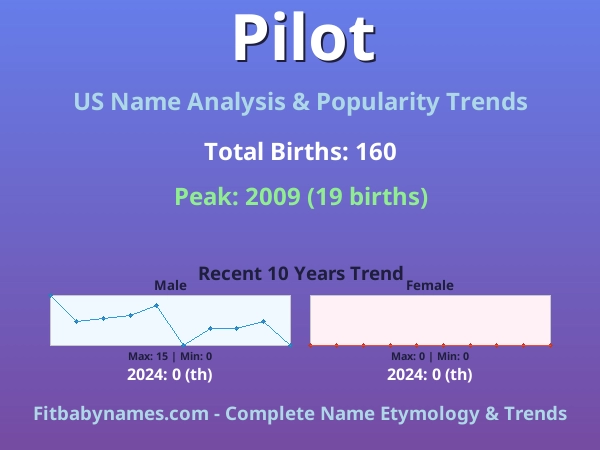 Pilot

US Name Analysis & Popularity Trends

Total Births: 160

Peak: 2009 (19 births)

Recent 10 Years Trend

Male

Max: 15 | Min: 0

2024: 0 (th)

Female

Max: 0 | Min: 0

2024: 0 (th)

Fitbabynames.com - Complete Name Etymology & Trends